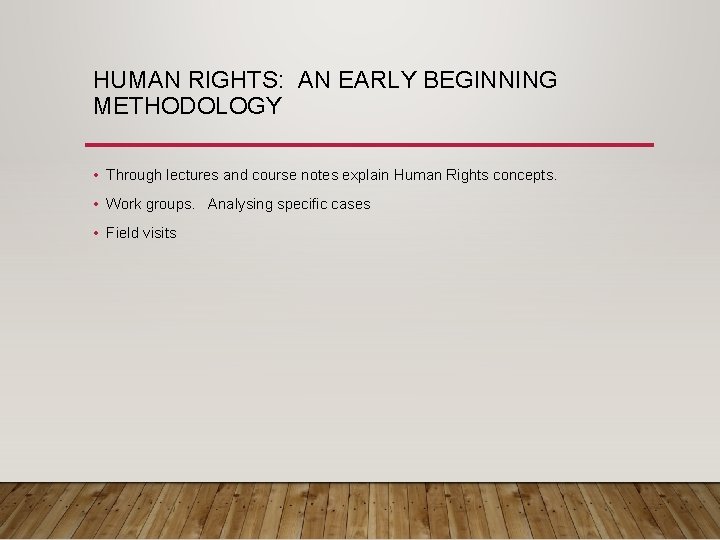 HUMAN RIGHTS: AN EARLY BEGINNING METHODOLOGY

• Through lectures and course notes explain Human Rights concepts.
• Work groups. Analysing specific cases
• Field visits